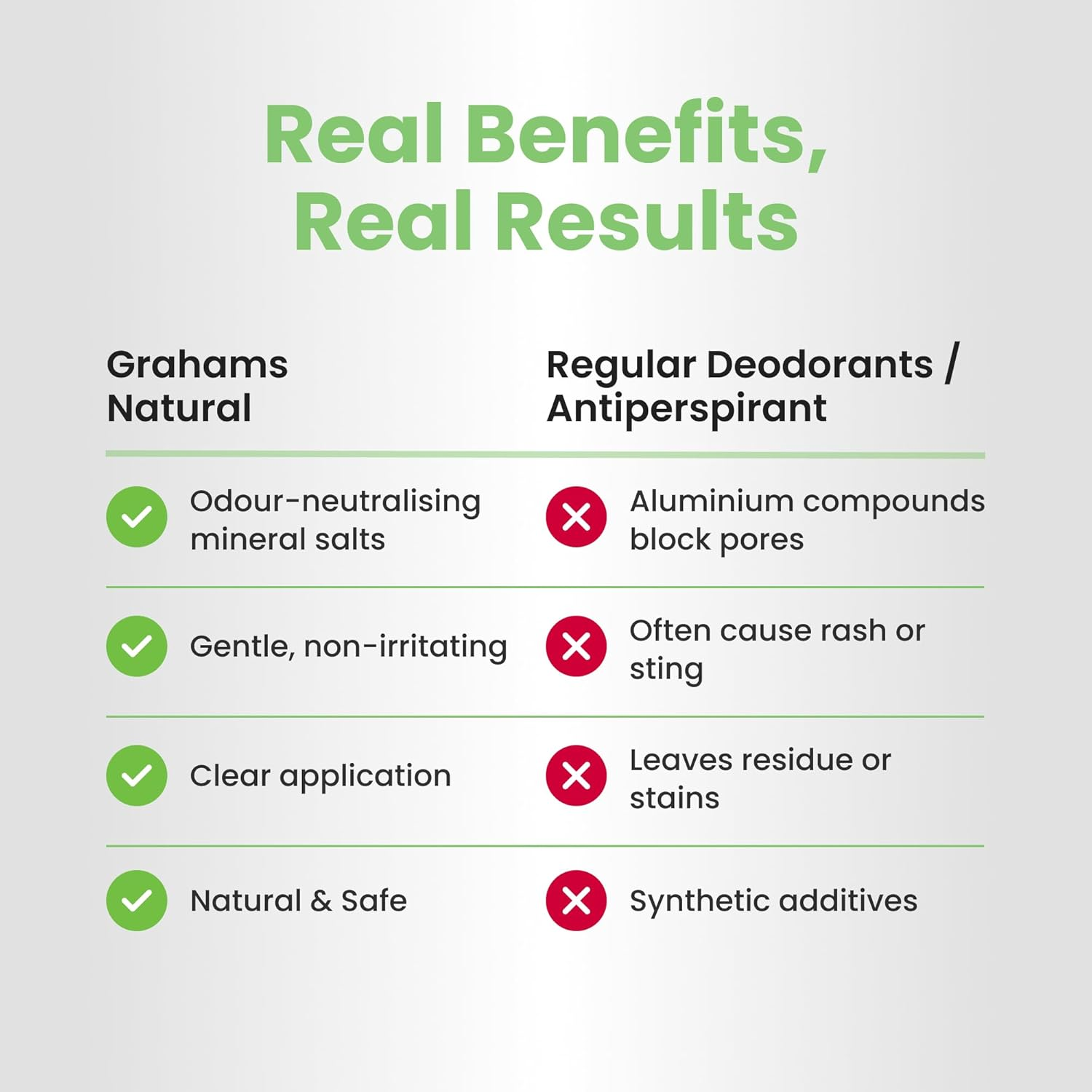 Real Benefits, Real Results

| Grahams Natural | Regular Deodorants / Antiperspirant |
|---|---|
| Odour-neutralising mineral salts | Aluminium compounds block pores |
| Gentle, non-irritating | Often cause rash or sting |
| Clear application | Leaves residue or stains |
| Natural & Safe | Synthetic additives |